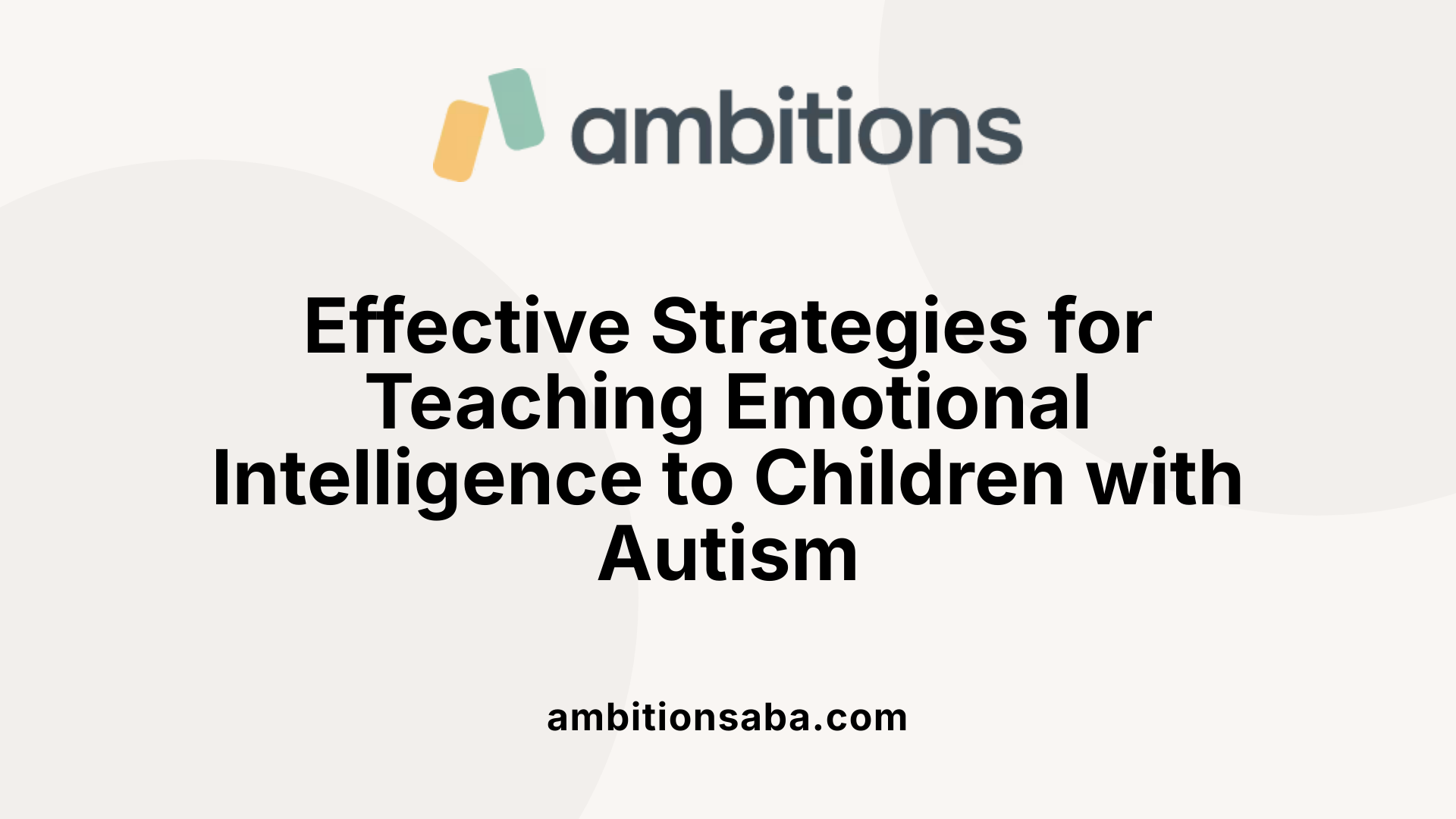 ambitions

Effective Strategies for Teaching Emotional Intelligence to Children with Autism

ambitionsaba.com